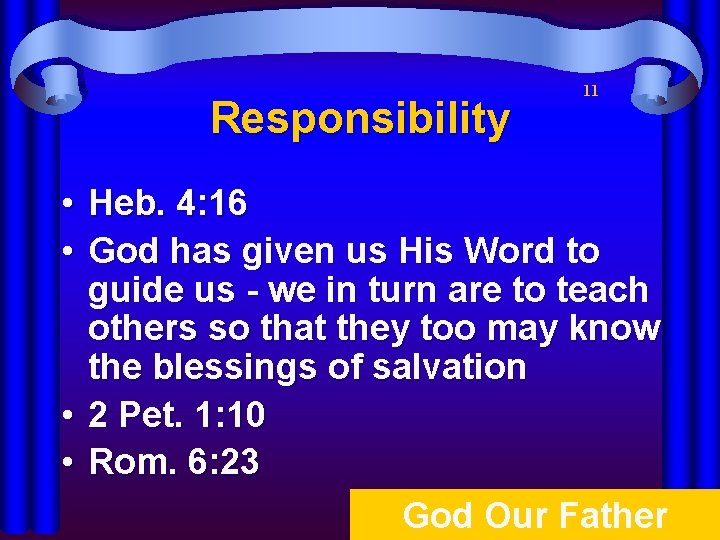 11

Responsibility

• Heb. 4:16
• God has given us His Word to guide us - we in turn are to teach others so that they too may know the blessings of salvation
• 2 Pet. 1:10
• Rom. 6:23

God Our Father